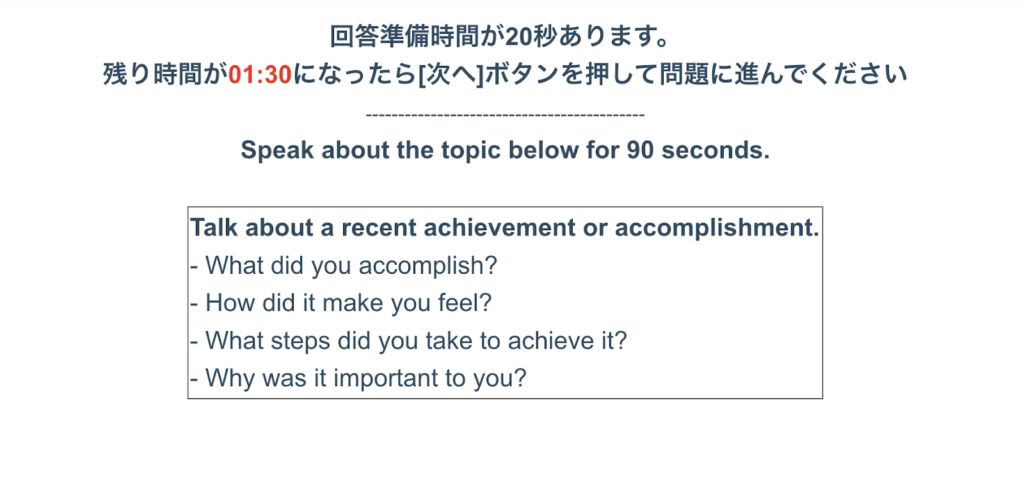 回答準備時間が20秒あります。
残り時間が01:30になったら[次へ]ボタンを押して問題に進んでください
------------------------------------------
Speak about the topic below for 90 seconds.

Talk about a recent achievement or accomplishment.
- What did you accomplish?
- How did it make you feel?
- What steps did you take to achieve it?
- Why was it important to you?